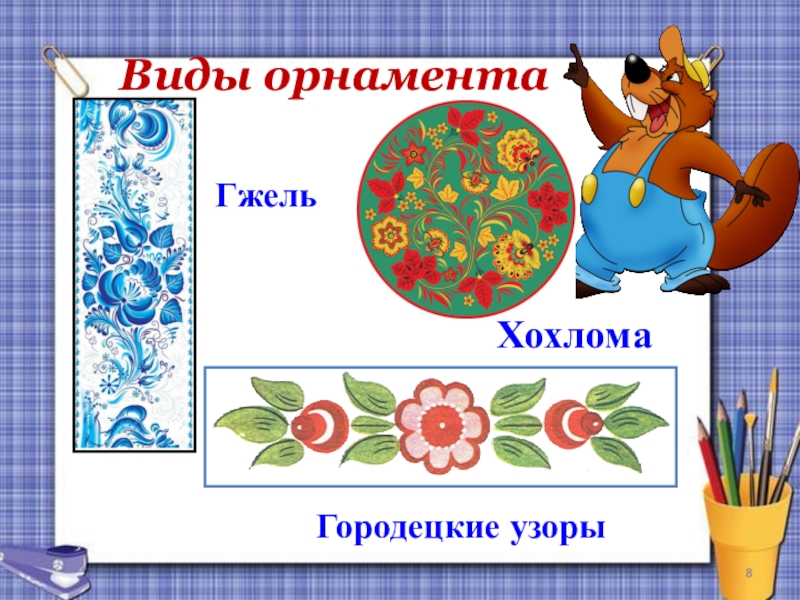 Виды орнамента

Гжель

Хохлома

Городецкие узоры

8